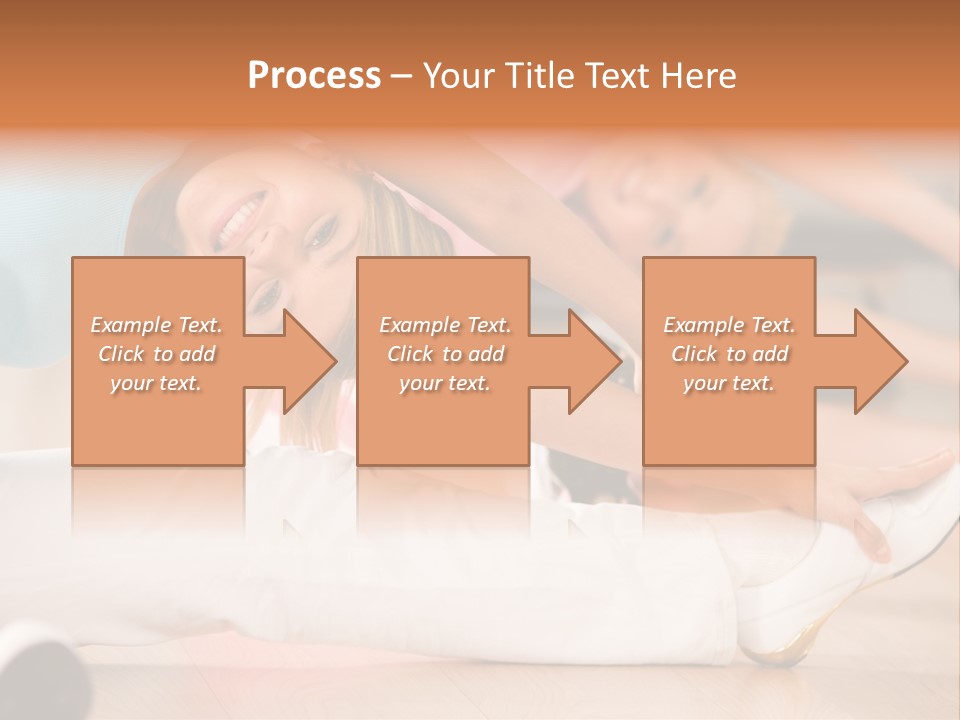 Process – Your Title Text Here

Example Text. Click to add your text.

Example Text. Click to add your text.

Example Text. Click to add your text.